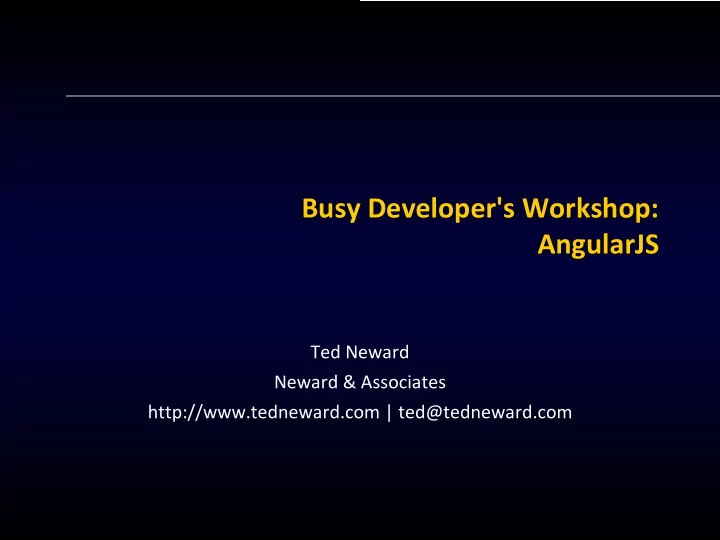 Busy Developer's Workshop: AngularJS

Ted Neward
Neward & Associates
http://www.tedneward.com | ted@tedneward.com